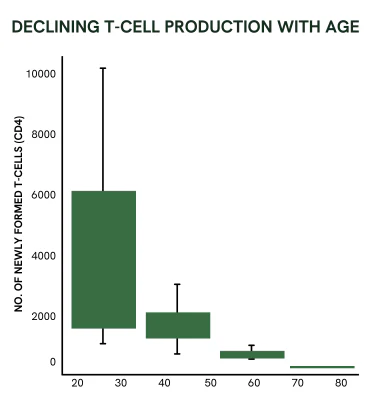 DECLINING T-CELL PRODUCTION WITH AGE

NO. OF NEWLY FORMED T-CELLS (CD4)

10000
8000
6000
4000
2000
0

20 30 40 50 60 70 80